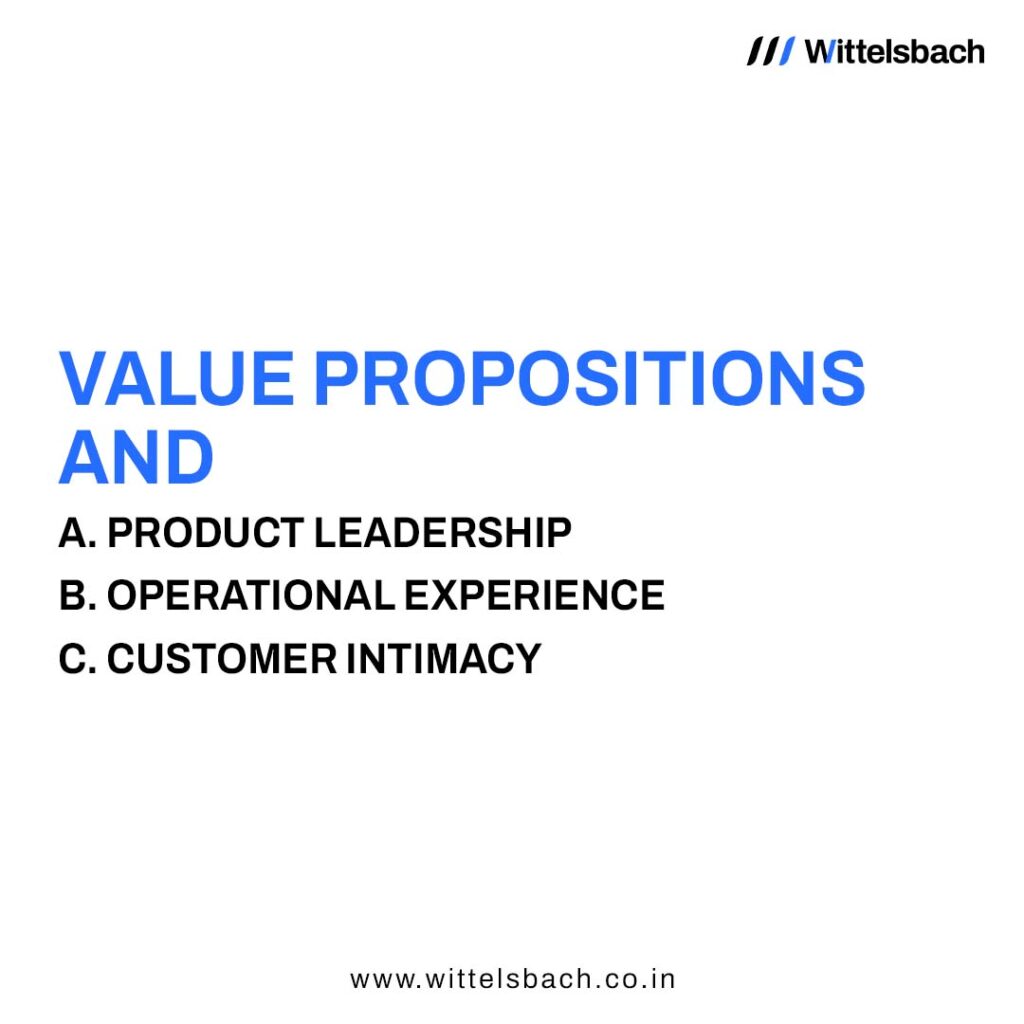 Wittelsbach

VALUE PROPOSITIONS AND

A. PRODUCT LEADERSHIP
B. OPERATIONAL EXPERIENCE
C. CUSTOMER INTIMACY

www.wittelsbach.co.in